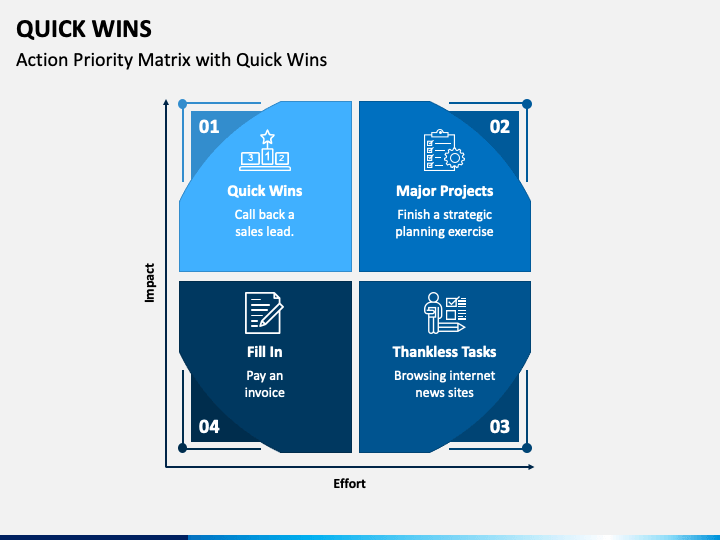 QUICK WINS

Action Priority Matrix with Quick Wins

Impact

01

3 1 2

Quick Wins

Call back a sales lead.

02

Major Projects

Finish a strategic planning exercise

Fill In

Pay an invoice

04

Thankless Tasks

Browsing internet news sites

03

Effort